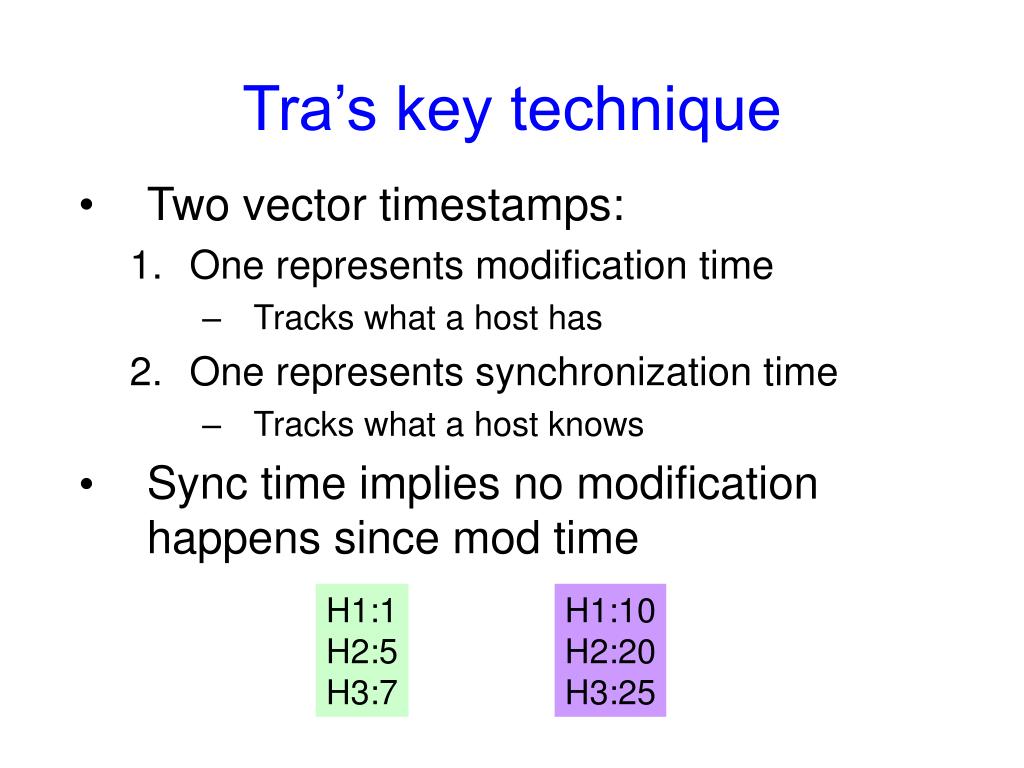 Tra’s key technique

• Two vector timestamps:
1. One represents modification time
– Tracks what a host has
2. One represents synchronization time
– Tracks what a host knows
• Sync time implies no modification happens since mod time

H1:1
H2:5
H3:7

H1:10
H2:20
H3:25